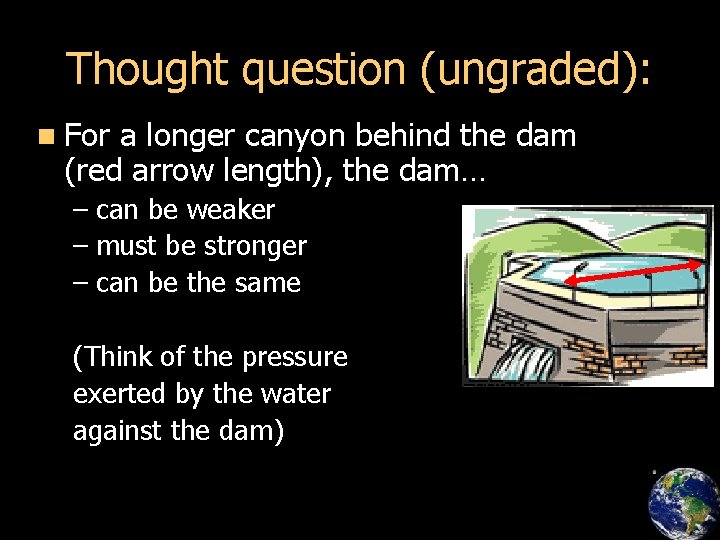 Thought question (ungraded):

For a longer canyon behind the dam (red arrow length), the dam…

– can be weaker
– must be stronger
– can be the same

(Think of the pressure exerted by the water against the dam)